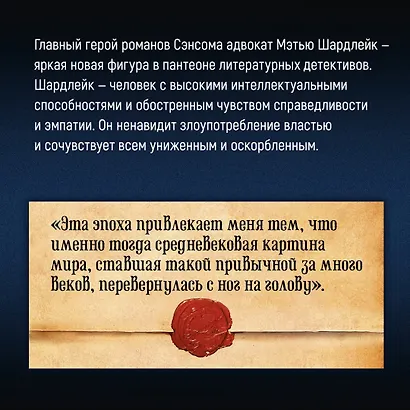 Главный герой романов Сэнсома адвокат Мэтью Шардлейк – яркая новая фигура в пантеоне литературных детективов. Шардлейк – человек с высокими интеллектуальными способностями и обостренным чувством справедливости и эмпатии. Он ненавидит злоупотребление властью и сочувствует всем униженным и оскорбленным.

«Эта эпоха привлекает меня тем, что именно тогда средневековая картина мира, ставшая такой привычной за много веков, перевернулась с ног на голову».